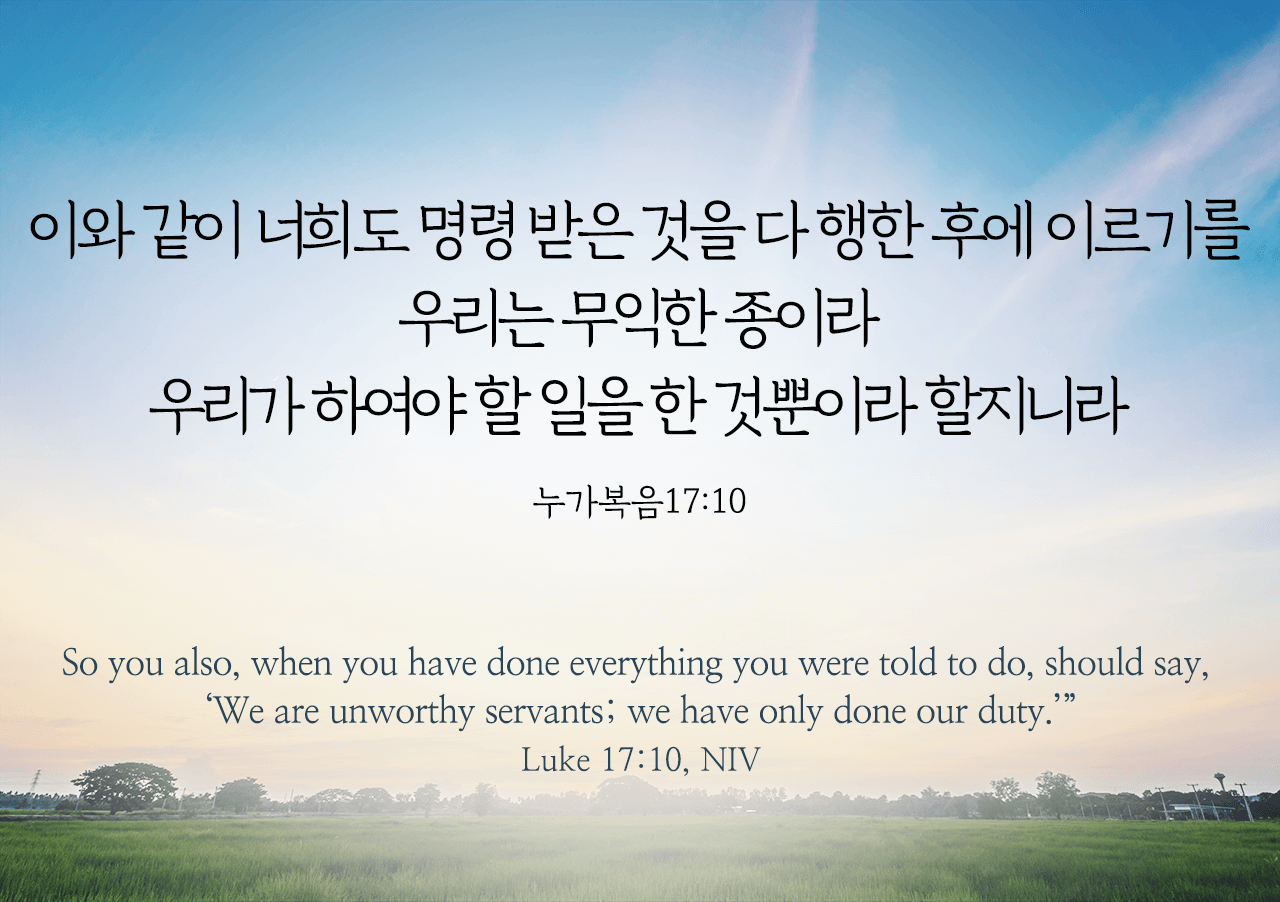 이와 같이 너희도 명령 받은 것을 다 행한 후에 이르기를
우리는 무익한 종이라
우리가 하여야 할 일을 한 것뿐이라 할지니라

누가복음17:10

So you also, when you have done everything you were told to do, should say, ‘We are unworthy servants; we have only done our duty.’”
Luke 17:10, NIV